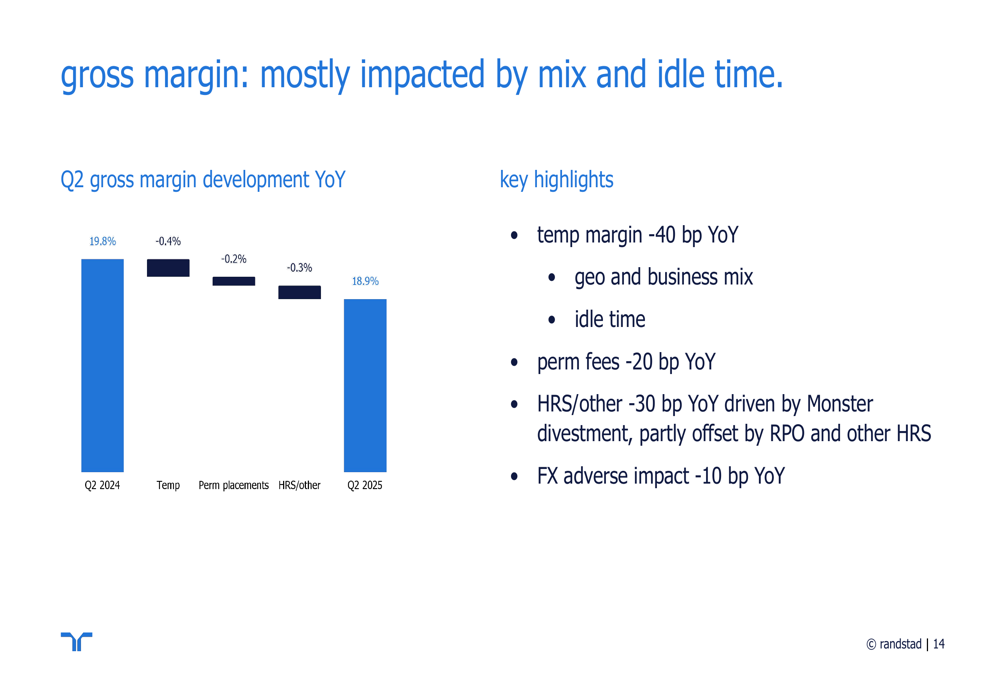 gross margin: mostly impacted by mix and idle time.

Q2 gross margin development YoY

19.8%
-0.4%
-0.2%
-0.3%
18.9%

Q2 2024
Temp
Perm placements
HRS/other
Q2 2025

key highlights

• temp margin -40 bp YoY
 • geo and business mix
 • idle time
• perm fees -20 bp YoY
• HRS/other -30 bp YoY driven by Monster divestment, partly offset by RPO and other HRS
• FX adverse impact -10 bp YoY

© randstad | 14